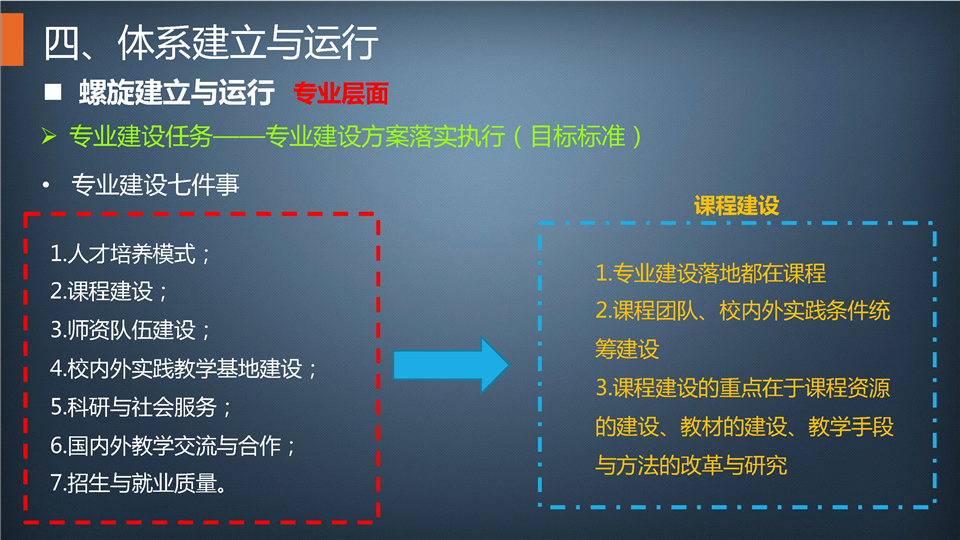 四、体系建立与运行

■ 螺旋建立与运行 专业层面

➢ 专业建设任务——专业建设方案落实执行（目标标准）

• 专业建设七件事

1.人才培养模式；
2.课程建设；
3.师资队伍建设；
4.校内外实践教学基地建设；
5.科研与社会服务；
6.国内外教学交流与合作；
7.招生与就业质量。

课程建设

1.专业建设落地都在课程
2.课程团队、校内外实践条件统筹建设
3.课程建设的重点在于课程资源的建设、教材的建设、教学手段与方法的改革与研究